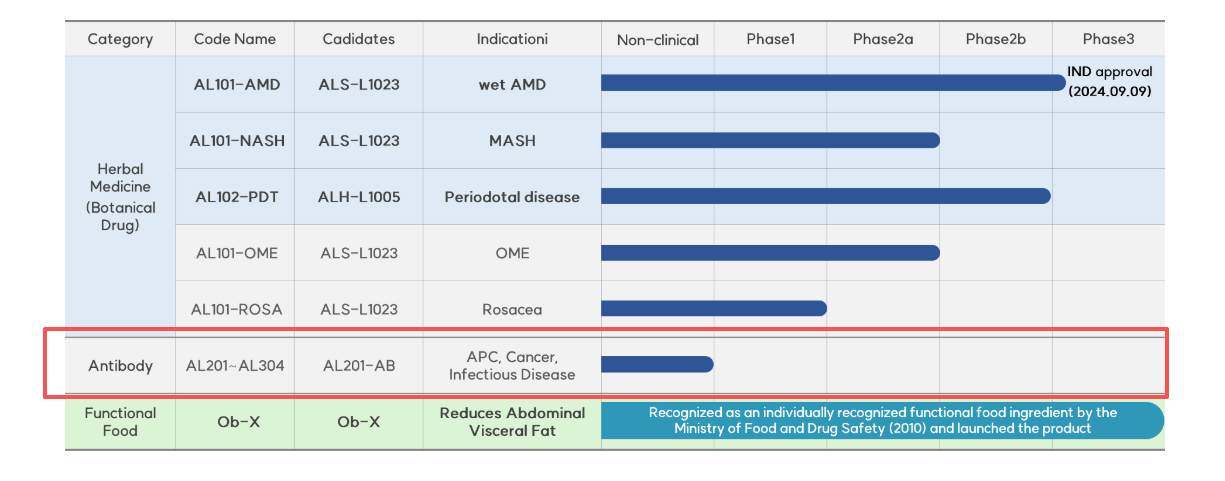 | Category | Code Name | Cadidates | Indicationi | Non-clinical | Phase1 | Phase2a | Phase2b | Phase3 |
|---|---|---|---|---|---|---|---|---|
| Herbal Medicine (Botanical Drug) | AL101-AMD | ALS-L1023 | wet AMD | | | | | IND approval (2024.09.09) |
| | AL101-NASH | ALS-L1023 | MASH | | | | | |
| | AL102-PDT | ALH-L1005 | Periodotal disease | | | | | |
| | AL101-OME | ALS-L1023 | OME | | | | | |
| | AL101-ROSA | ALS-L1023 | Rosacea | | | | | |
| Antibody | AL201~AL304 | AL201-AB | APC, Cancer, Infectious Disease | | | | | |
| Functional Food | Ob-X | Ob-X | Reduces Abdominal Visceral Fat | Recognized as an individually recognized functional food ingredient by the Ministry of Food and Drug Safety (2010) and launched the product | | | | |